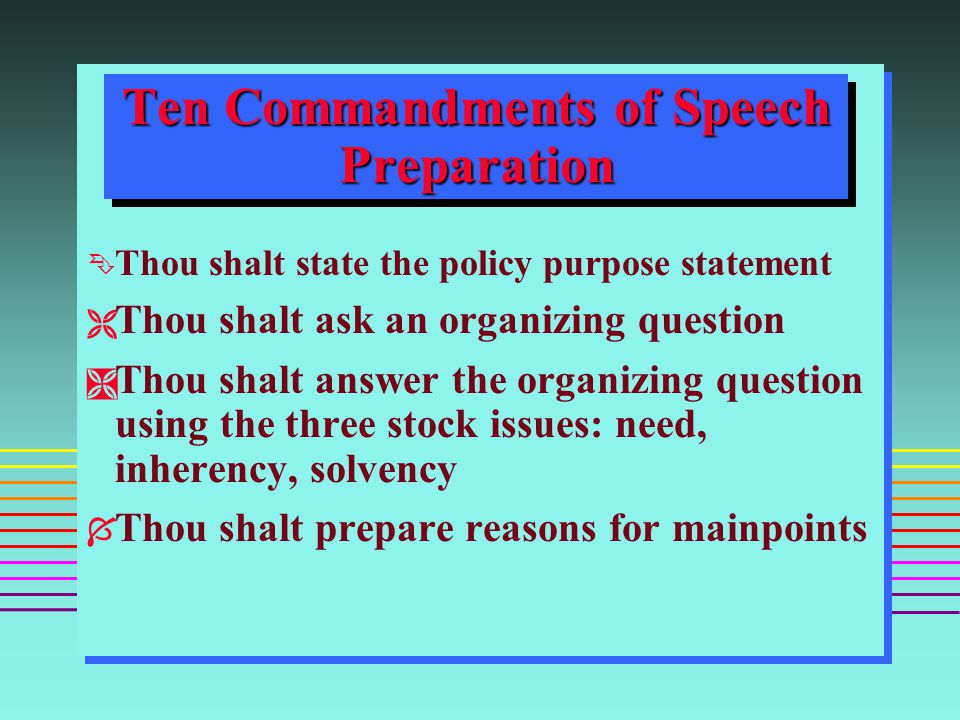 Ten Commandments of Speech Preparation

Thou shalt state the policy purpose statement

Thou shalt ask an organizing question

Thou shalt answer the organizing question using the three stock issues: need, inherency, solvency

Thou shalt prepare reasons for mainpoints